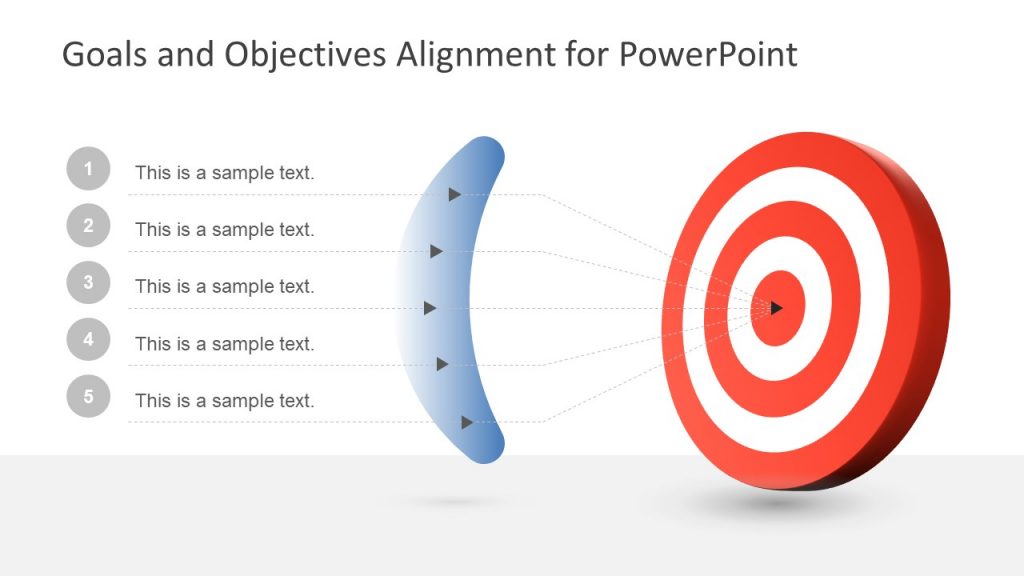 Goals and Objectives Alignment for PowerPoint

1 This is a sample text.

2 This is a sample text.

3 This is a sample text.

4 This is a sample text.

5 This is a sample text.